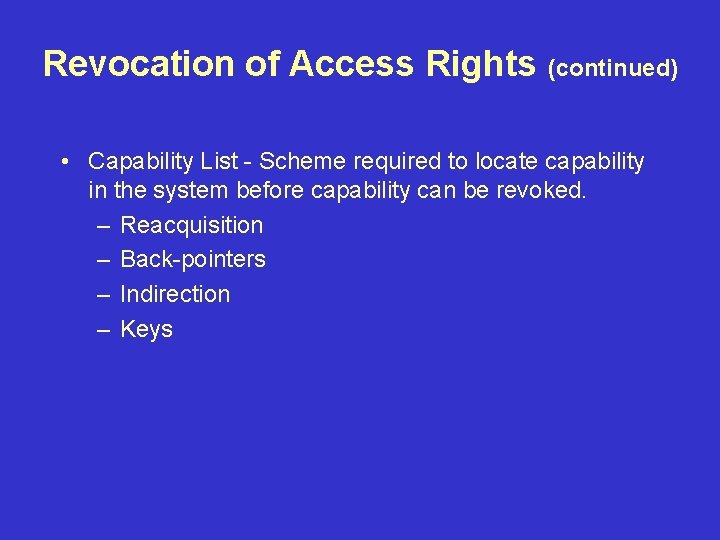 Revocation of Access Rights (continued)

• Capability List - Scheme required to locate capability in the system before capability can be revoked.
– Reacquisition
– Back-pointers
– Indirection
– Keys